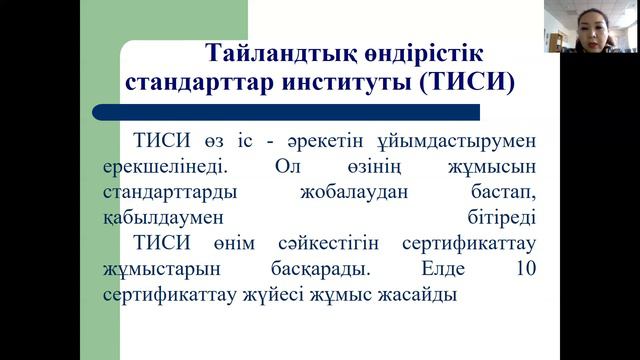 Тайландтық өндірістік стандарттар институты (ТИСИ)

ТИСИ өз іс - әрекетін ұйымдастырумен ерекшелінеді. Ол өзінің жұмысын стандарттарды жобалаудан бастап, қабылдаумен бітіреді

ТИСИ өнім сәйкестігін сертификаттау жұмыстарын басқарады. Елде 10 сертификаттау жүйесі жұмыс жасайды